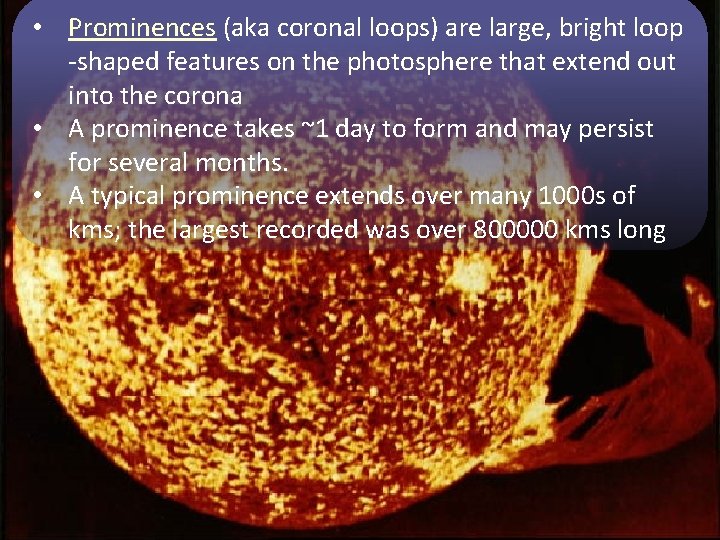 • Prominences (aka coronal loops) are large, bright loop -shaped features on the photosphere that extend out into the corona
• A prominence takes ~1 day to form and may persist for several months.
• A typical prominence extends over many 1000s of kms; the largest recorded was over 800000 kms long